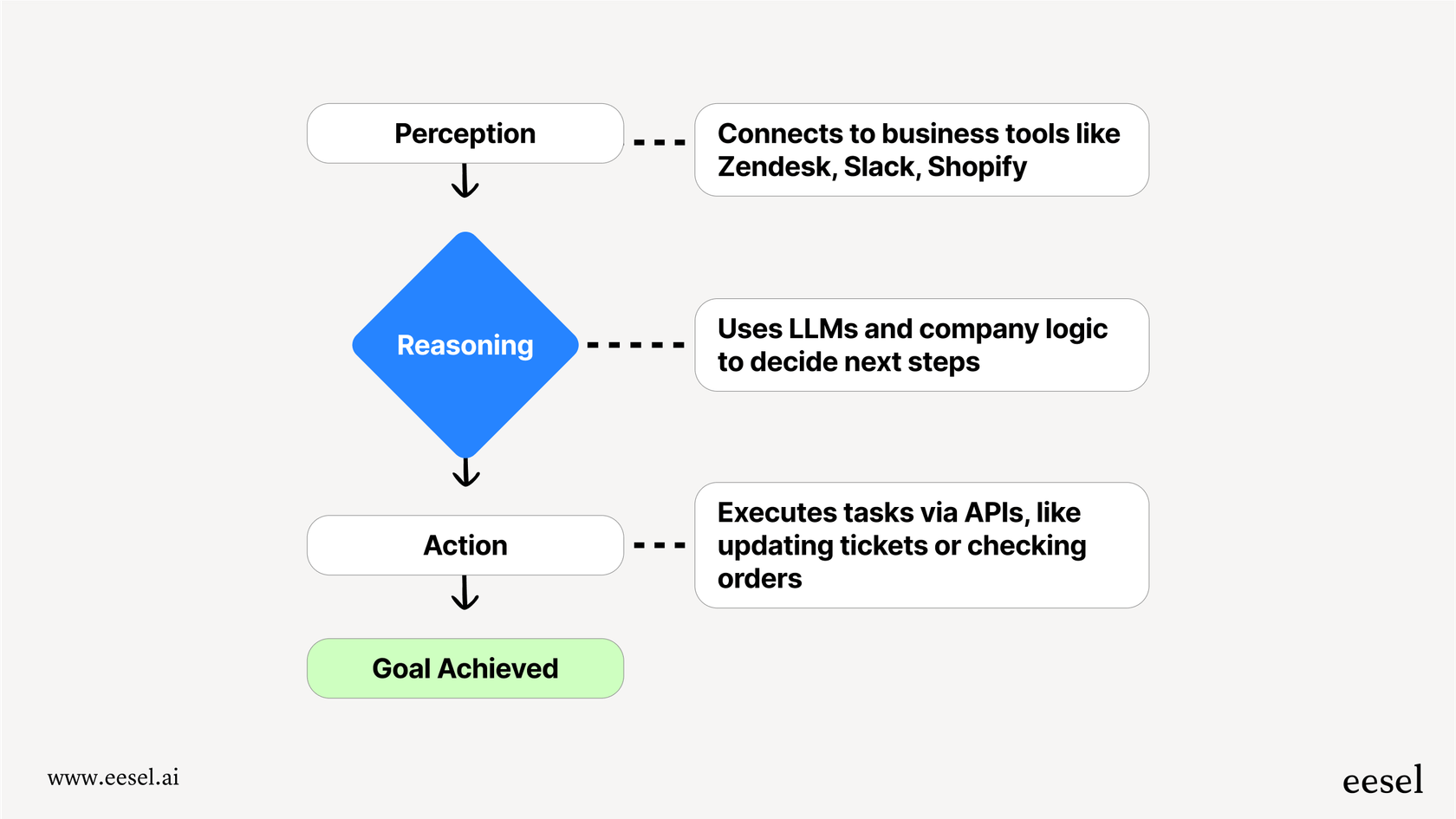 Perception

Connects to business tools like Zendesk, Slack, Shopify

Reasoning

Uses LLMs and company logic to decide next steps

Action

Executes tasks via APIs, like updating tickets or checking orders

Goal Achieved

www.eesel.ai

eesel